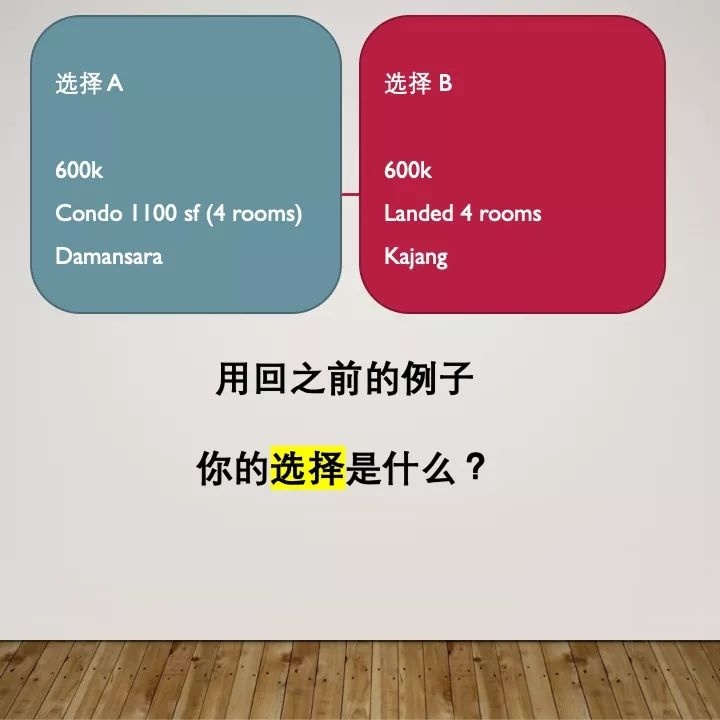 选择 A

600k

Condo 1100 sf (4 rooms)

Damansara

选择 B

600k

Landed 4 rooms

Kajang

用回之前的例子

你的选择是什么？